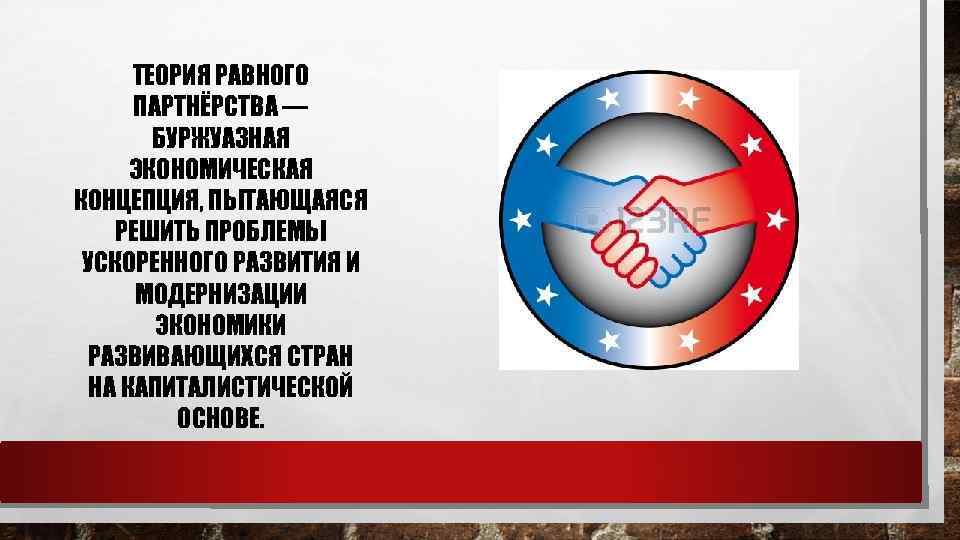 ТЕОРИЯ РАВНОГО ПАРТНЁРСТВА — БУРЖУАЗНАЯ ЭКОНОМИЧЕСКАЯ КОНЦЕПЦИЯ, ПЫТАЮЩАЯСЯ РЕШИТЬ ПРОБЛЕМЫ УСКОРЕННОГО РАЗВИТИЯ И МОДЕРНИЗАЦИИ ЭКОНОМИКИ РАЗВИВАЮЩИХСЯ СТРАН НА КАПИТАЛИСТИЧЕСКОЙ ОСНОВЕ.

123RF